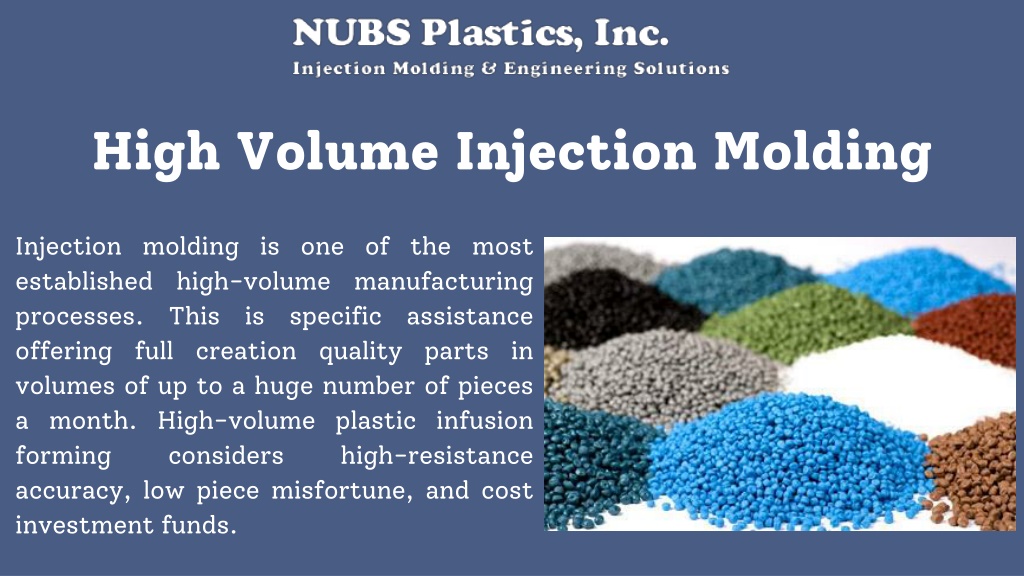 NUBS Plastics, Inc.
Injection Molding & Engineering Solutions

High Volume Injection Molding

Injection molding is one of the most established high-volume manufacturing processes. This is specific assistance offering full creation quality parts in volumes of up to a huge number of pieces a month. High-volume plastic infusion forming considers high-resistance accuracy, low piece misfortune, and cost investment funds.